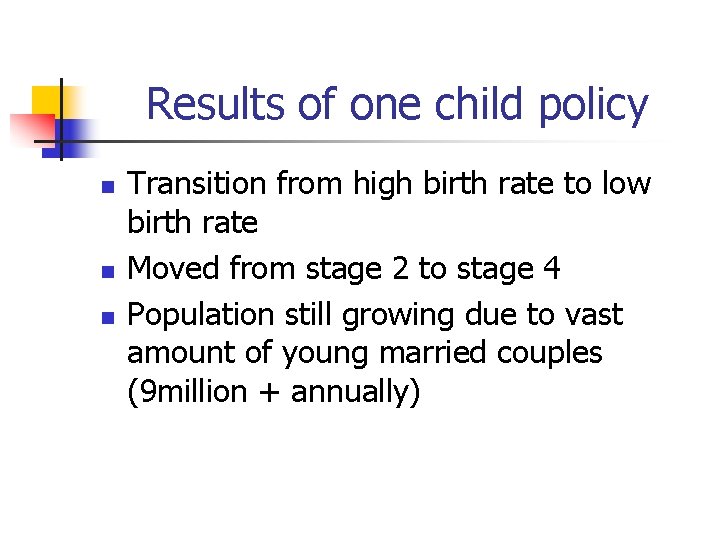 Results of one child policy

- Transition from high birth rate to low birth rate
- Moved from stage 2 to stage 4
- Population still growing due to vast amount of young married couples (9million + annually)